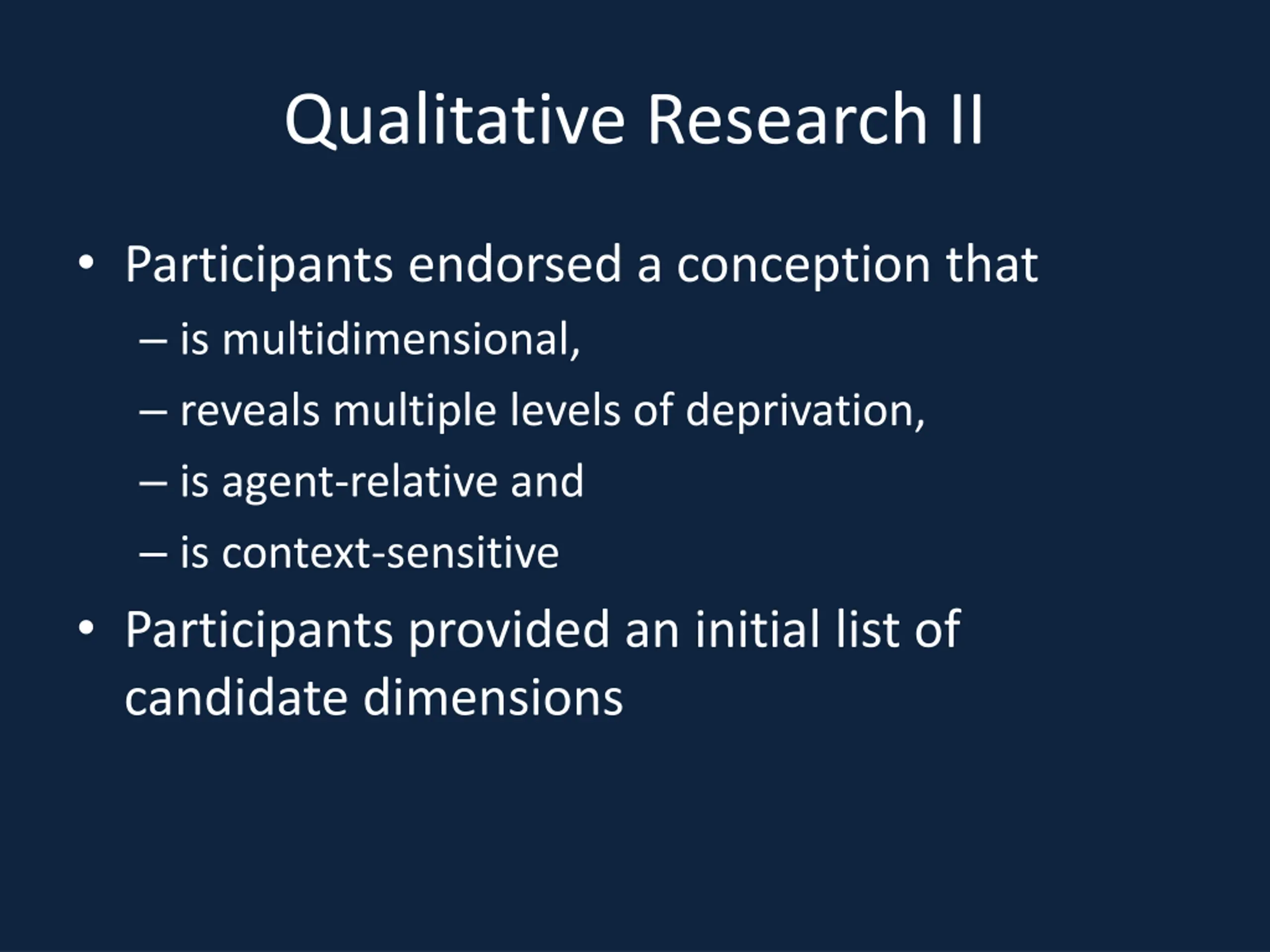 Qualitative Research II

• Participants endorsed a conception that
– is multidimensional,
– reveals multiple levels of deprivation,
– is agent-relative and
– is context-sensitive

• Participants provided an initial list of candidate dimensions